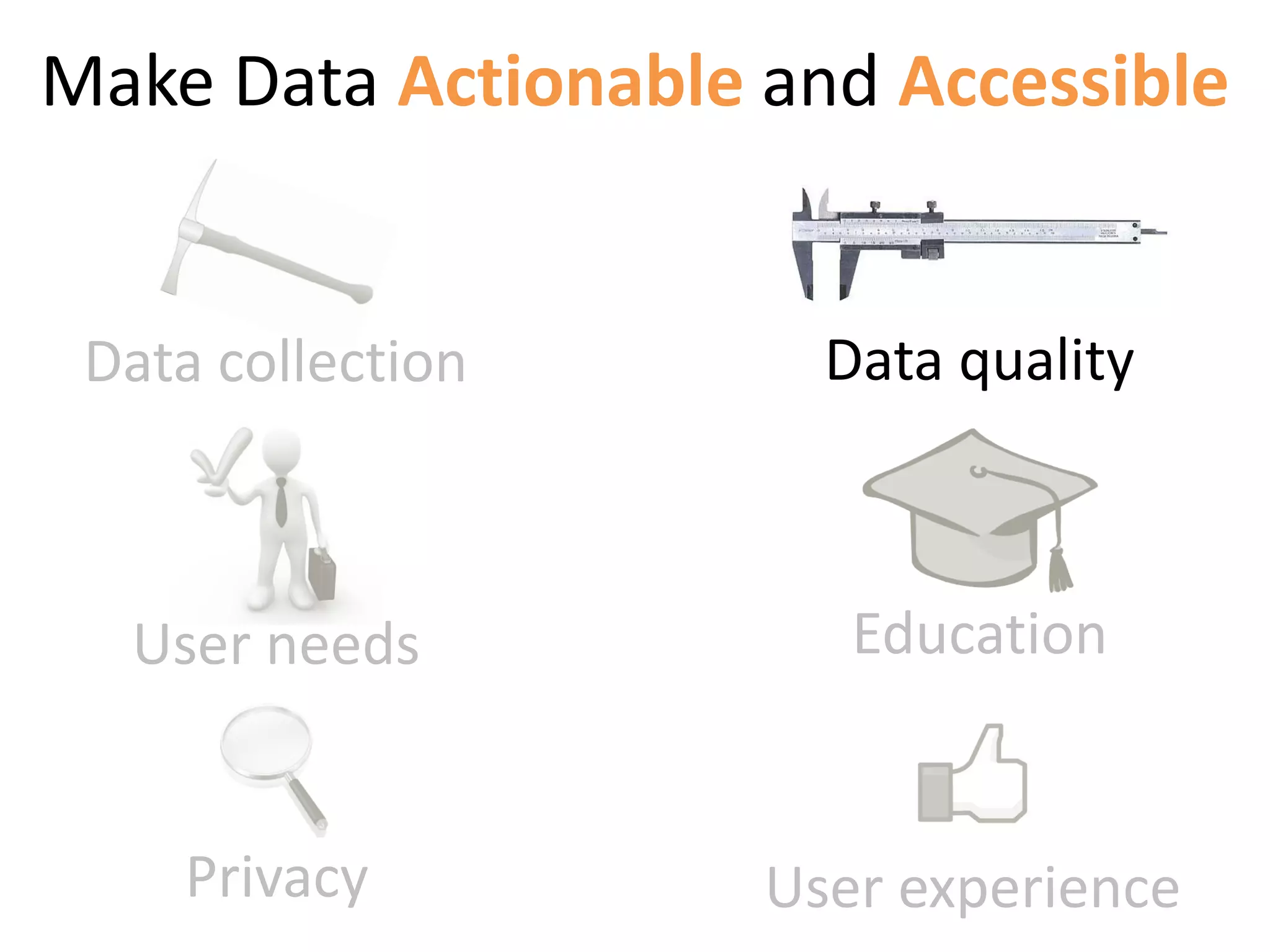 Make Data Actionable and Accessible

Data collection

Data quality

User needs

Education

Privacy

User experience